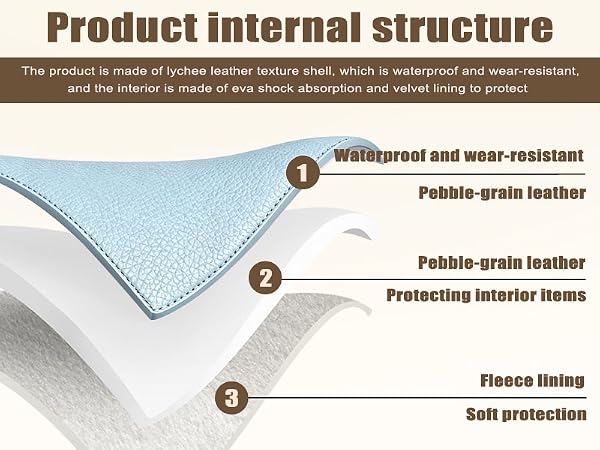 Product internal structure

The product is made of lychee leather texture shell, which is waterproof and wear-resistant, and the interior is made of eva shock absorption and velvet lining to protect

1
Waterproof and wear-resistant
Pebble-grain leather

2
Pebble-grain leather
Protecting interior items

3
Fleece lining
Soft protection